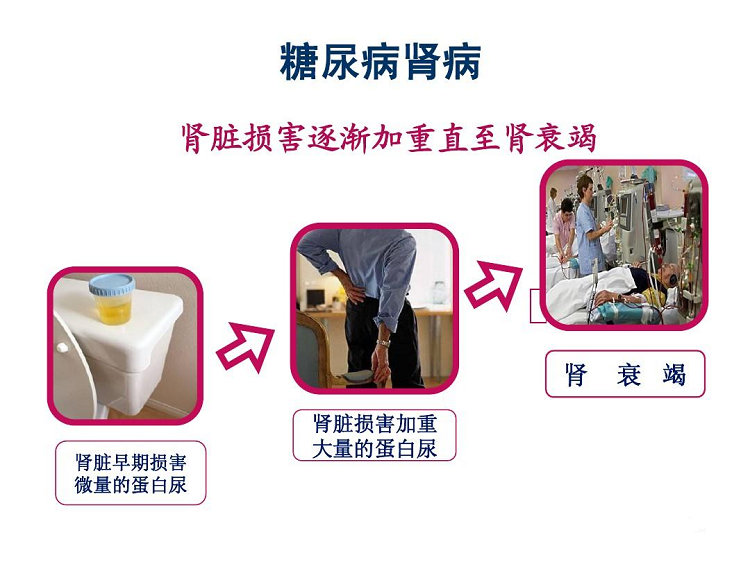 糖尿病肾病

肾脏损害逐渐加重直至肾衰竭

肾脏早期损害
微量的蛋白尿

肾脏损害加重
大量的蛋白尿

肾 衰 竭